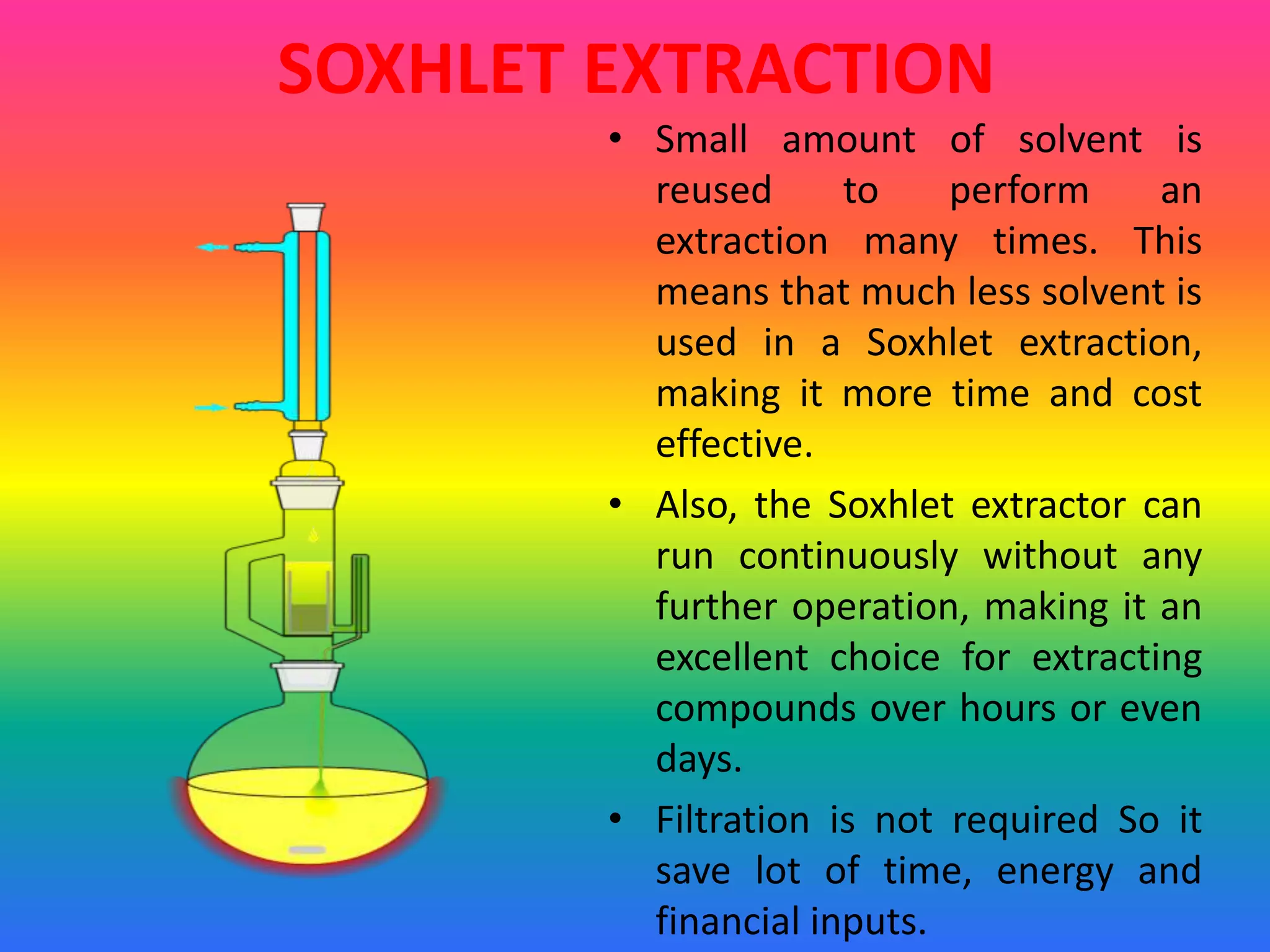 SOXHLET EXTRACTION

• Small amount of solvent is reused to perform an extraction many times. This means that much less solvent is used in a Soxhlet extraction, making it more time and cost effective.

• Also, the Soxhlet extractor can run continuously without any further operation, making it an excellent choice for extracting compounds over hours or even days.

• Filtration is not required So it save lot of time, energy and financial inputs.